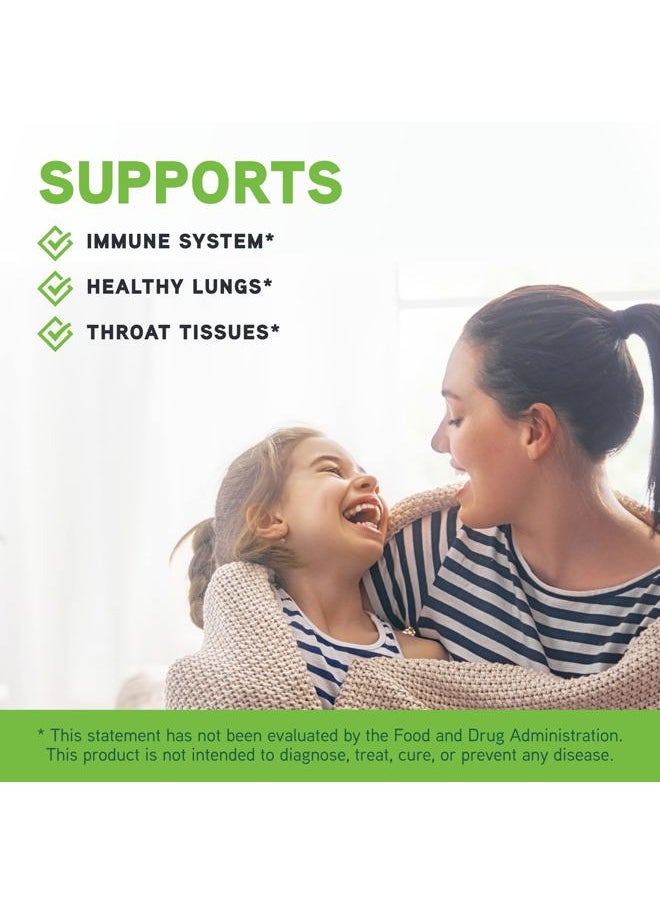 SUPPORTS

IMMUNE SYSTEM*

HEALTHY LUNGS*

THROAT TISSUES*

* This statement has not been evaluated by the Food and Drug Administration. This product is not intended to diagnose, treat, cure, or prevent any disease.